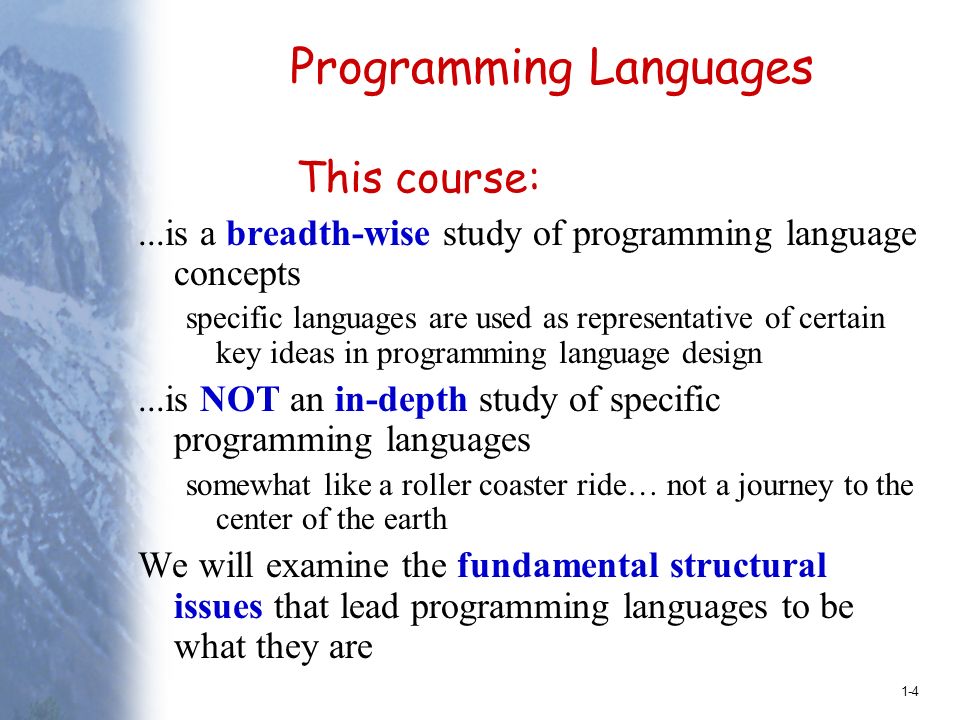 Programming Languages

This course:

...is a breadth-wise study of programming language concepts

specific languages are used as representative of certain key ideas in programming language design

...is NOT an in-depth study of specific programming languages

somewhat like a roller coaster ride… not a journey to the center of the earth

We will examine the fundamental structural issues that lead programming languages to be what they are

1-4